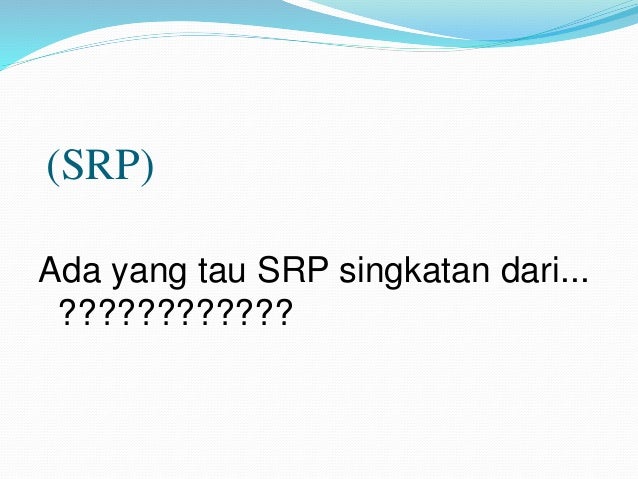 (SRP)

Ada yang tau SRP singkatan dari... ????????????